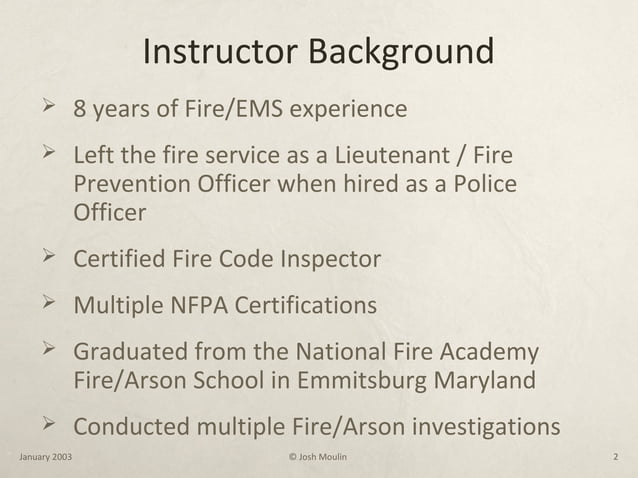 Instructor Background

➢ 8 years of Fire/EMS experience

➢ Left the fire service as a Lieutenant / Fire Prevention Officer when hired as a Police Officer

➢ Certified Fire Code Inspector

➢ Multiple NFPA Certifications

➢ Graduated from the National Fire Academy Fire/Arson School in Emmitsburg Maryland

➢ Conducted multiple Fire/Arson investigations

January 2003

© Josh Moulin

2